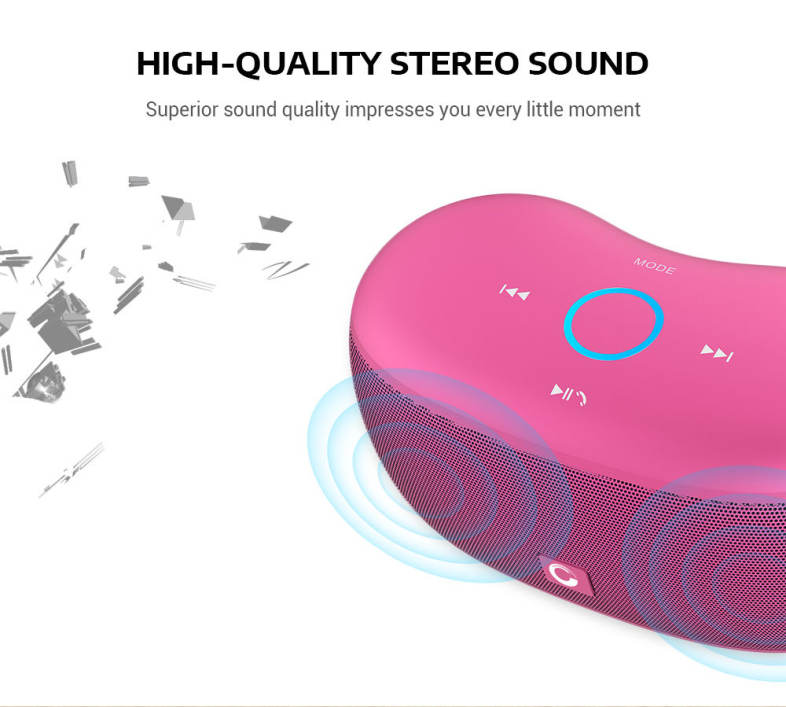 HIGH-QUALITY STEREO SOUND

Superior sound quality impresses you every little moment

MODE